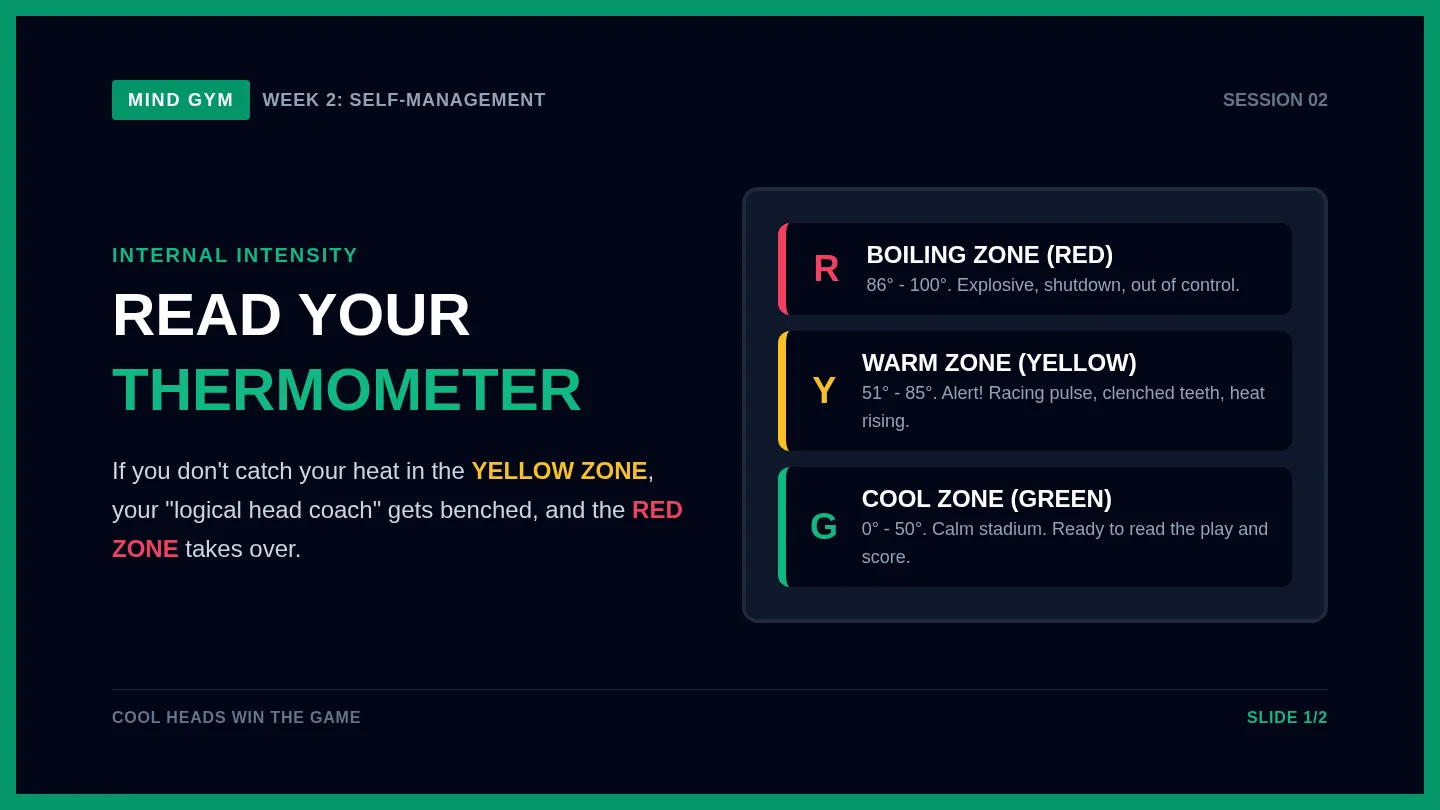 MIND GYM WEEK 2: SELF-MANAGEMENT

SESSION 02

INTERNAL INTENSITY

READ YOUR

THERMOMETER

If you don't catch your heat in the YELLOW ZONE, your "logical head coach" gets benched, and the RED ZONE takes over.

R

BOILING ZONE (RED)

86° - 100°. Explosive, shutdown, out of control.

Y

WARM ZONE (YELLOW)

51° - 85°. Alert! Racing pulse, clenched teeth, heat rising.

G

COOL ZONE (GREEN)

0° - 50°. Calm stadium. Ready to read the play and score.

COOL HEADS WIN THE GAME

SLIDE 1/2